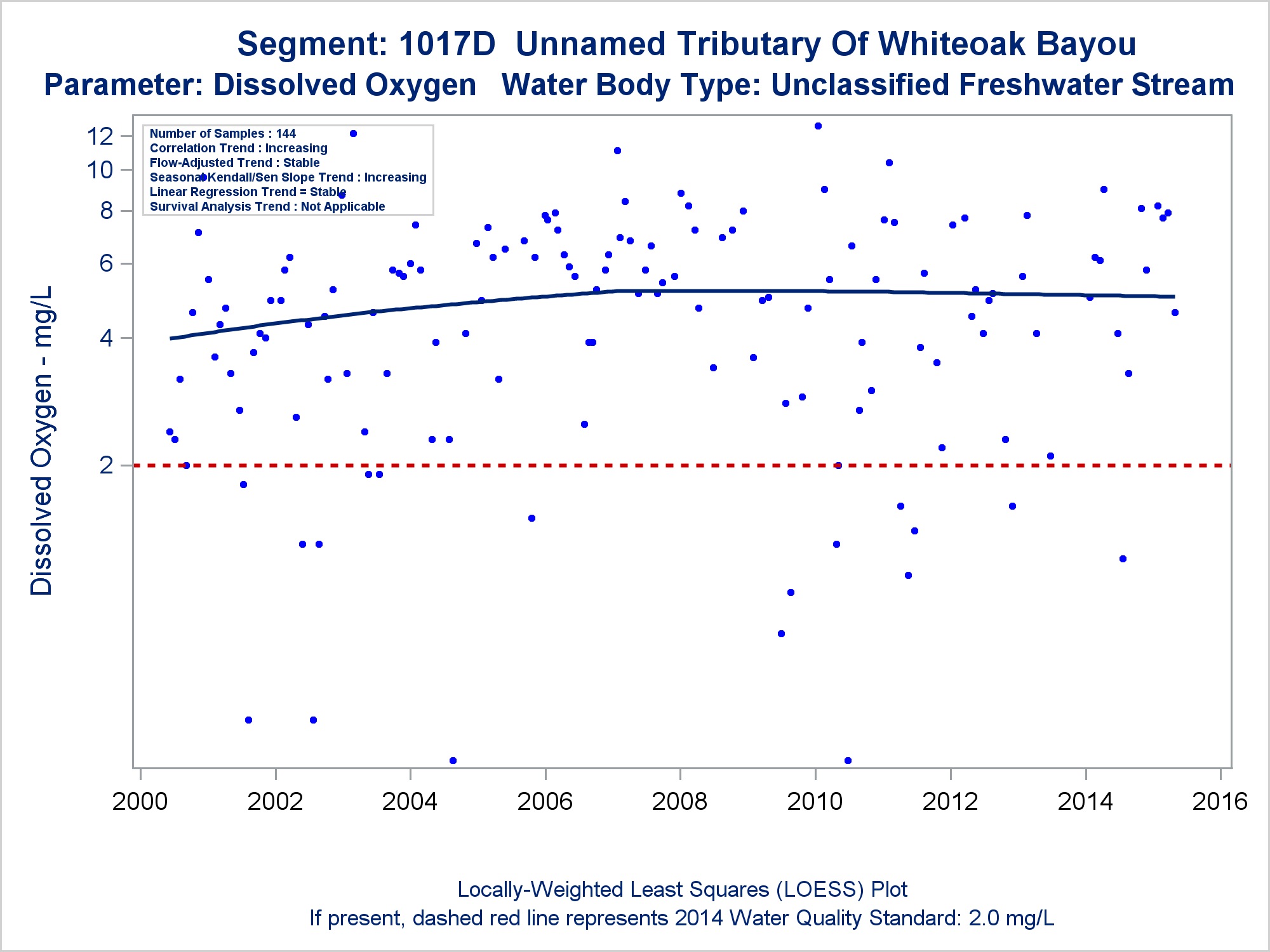 Segment: 1017D Unnamed Tributary Of Whiteoak Bayou
Parameter: Dissolved Oxygen Water Body Type: Unclassified Freshwater Stream

Number of Samples : 144
Correlation Trend : Increasing
Flow-Adjusted Trend : Stable
Seasonal Kendall/Sen Slope Trend : Increasing
Linear Regression Trend = Stable
Survival Analysis Trend : Not Applicable

Dissolved Oxygen - mg/L

12
10
8
6
4
2

2000 2002 2004 2006 2008 2010 2012 2014 2016

Locally-Weighted Least Squares (LOESS) Plot
If present, dashed red line represents 2014 Water Quality Standard: 2.0 mg/L